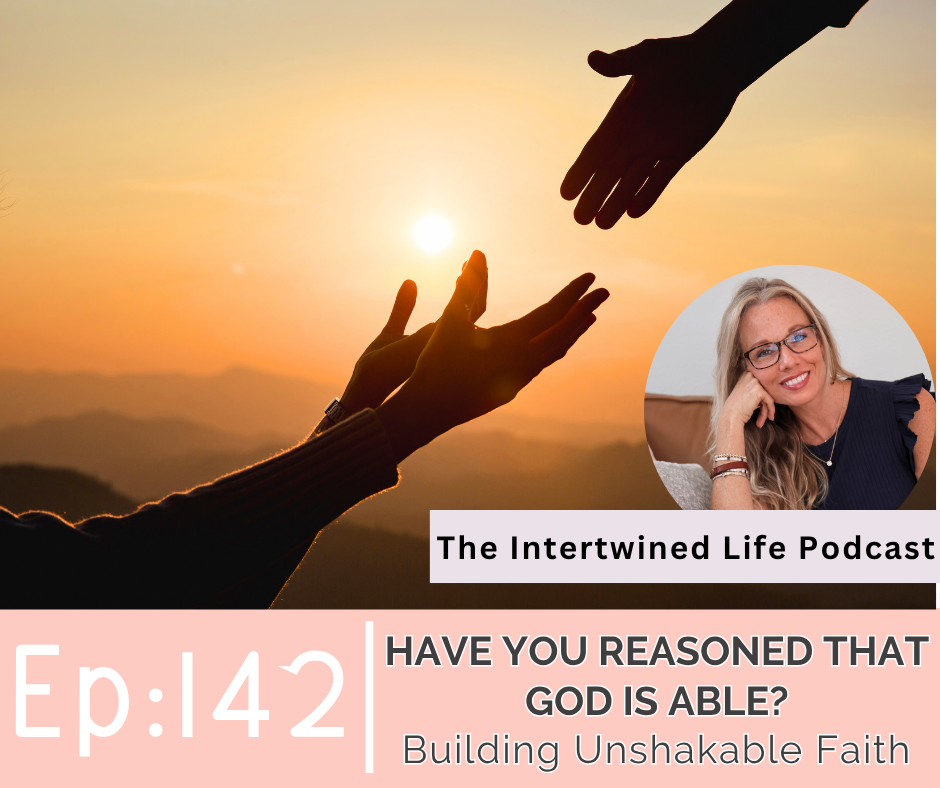 The Intertwined Life Podcast

Ep:142

HAVE YOU REASONED THAT GOD IS ABLE?

Building Unshakable Faith